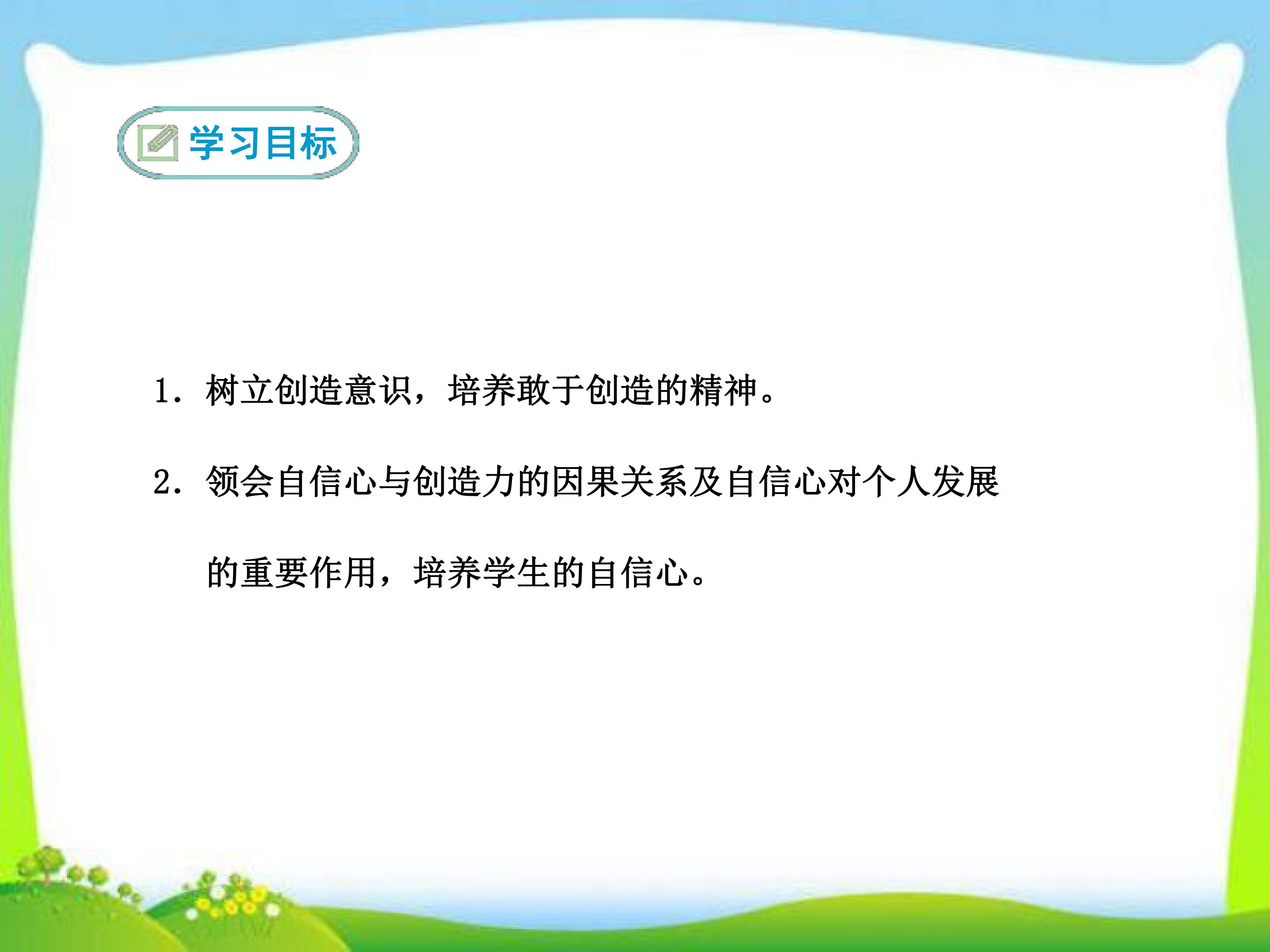 学习目标

1.树立创造意识，培养敢于创造的精神。

2.领会自信心与创造力的因果关系及自信心对个人发展的重要作用，培养学生的自信心。